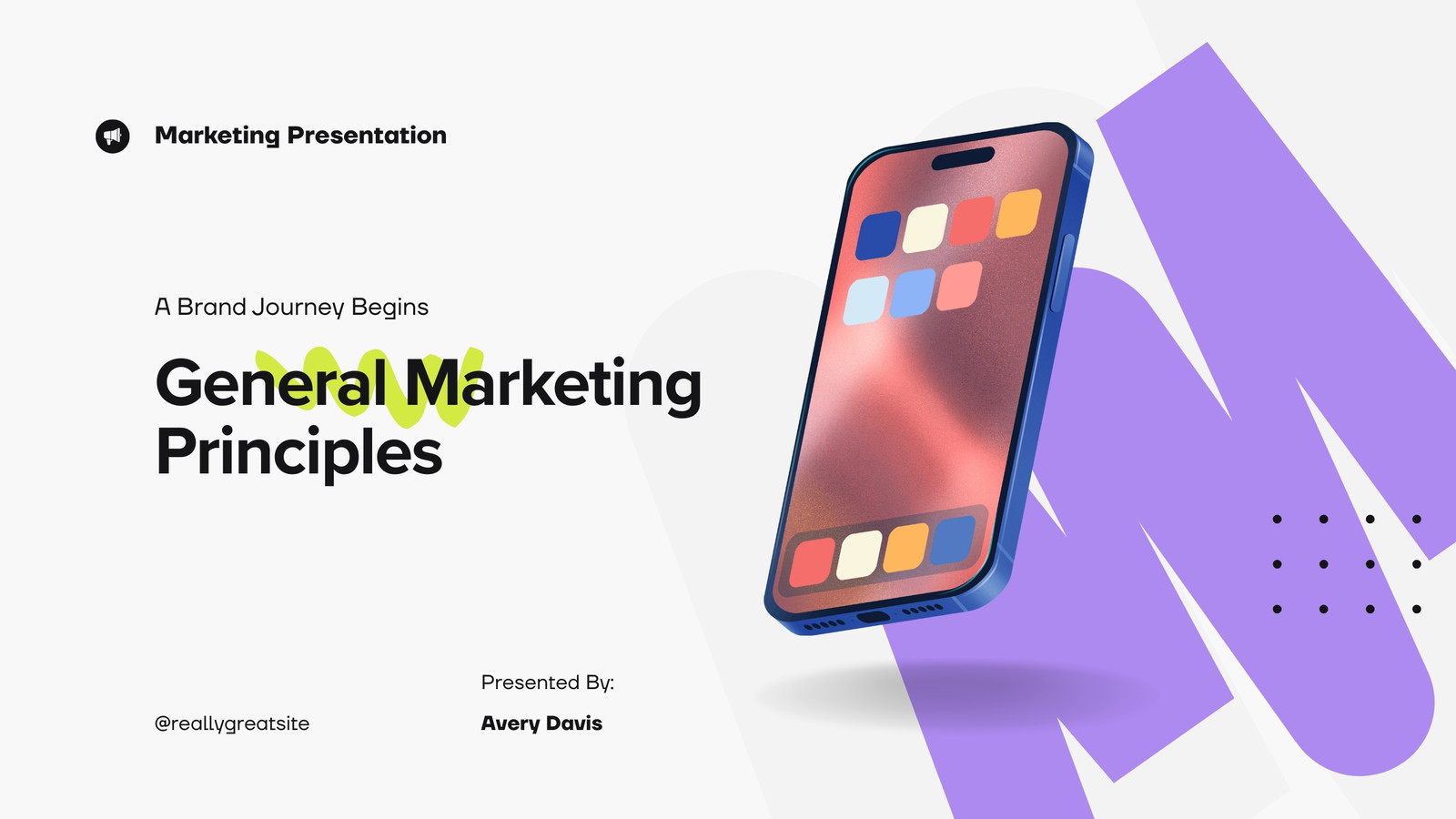 Marketing Presentation

A Brand Journey Begins

General Marketing Principles

@reallygreatsite

Presented By:

Avery Davis